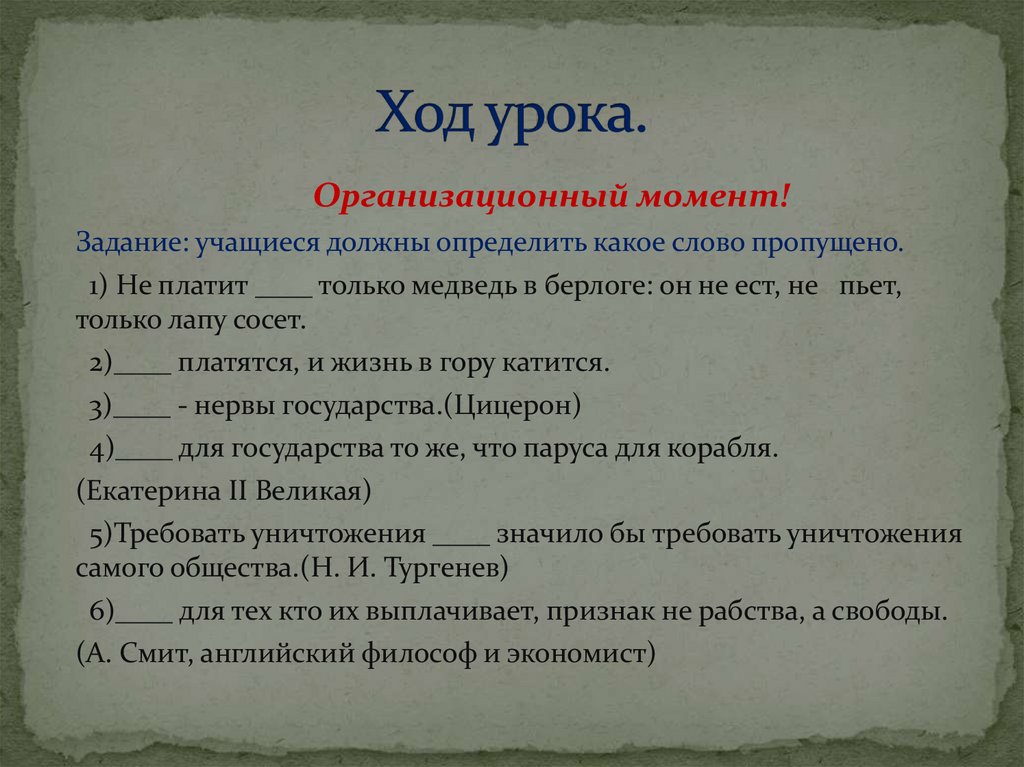 Ход урока.

Организационный момент!

Задание: учащиеся должны определить какое слово пропущено.

1) Не платит ____ только медведь в берлоге: он не ест, не пьет, только лапу сосет.

2)____ платятся, и жизнь в гору катится.

3)____ - нервы государства.(Цицерон)

4)____ для государства то же, что паруса для корабля.

(Екатерина II Великая)

5)Требовать уничтожения ____ значило бы требовать уничтожения самого общества.(Н. И. Тургенев)

6)____ для тех кто их выплачивает, признак не рабства, а свободы.

(А. Смит, английский философ и экономист)